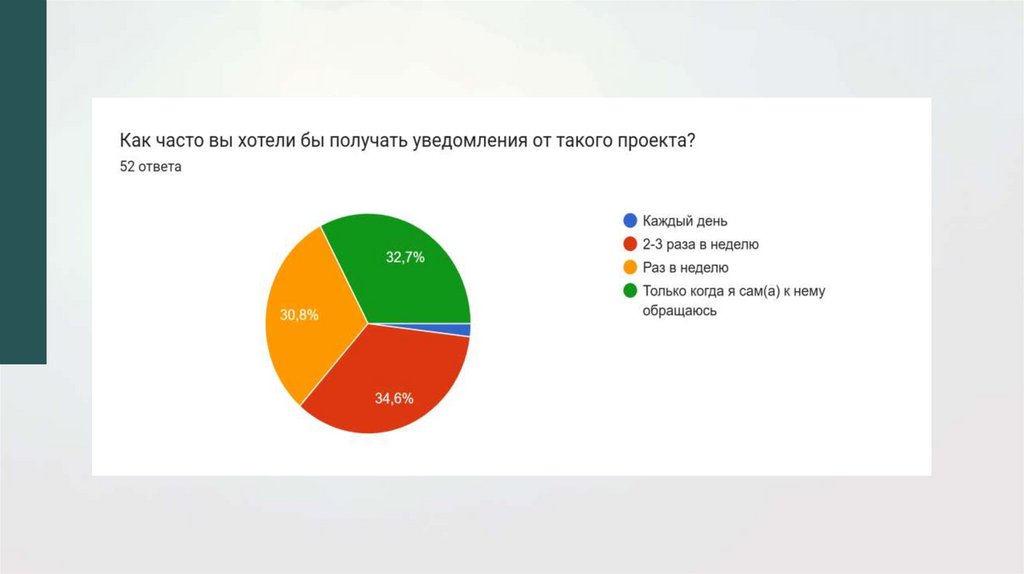 Как часто вы хотели бы получать уведомления от такого проекта?
52 ответа

32,7%
30,8%
34,6%

Каждый день
2-3 раза в неделю
Раз в неделю
Только когда я сам(а) к нему обращаюсь